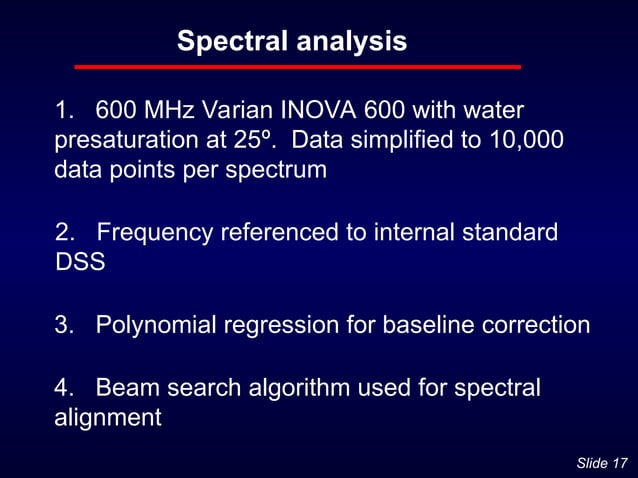 Spectral analysis

1. 600 MHz Varian INOVA 600 with water presaturation at 25º. Data simplified to 10,000 data points per spectrum

2. Frequency referenced to internal standard DSS

3. Polynomial regression for baseline correction

4. Beam search algorithm used for spectral alignment

Slide 17